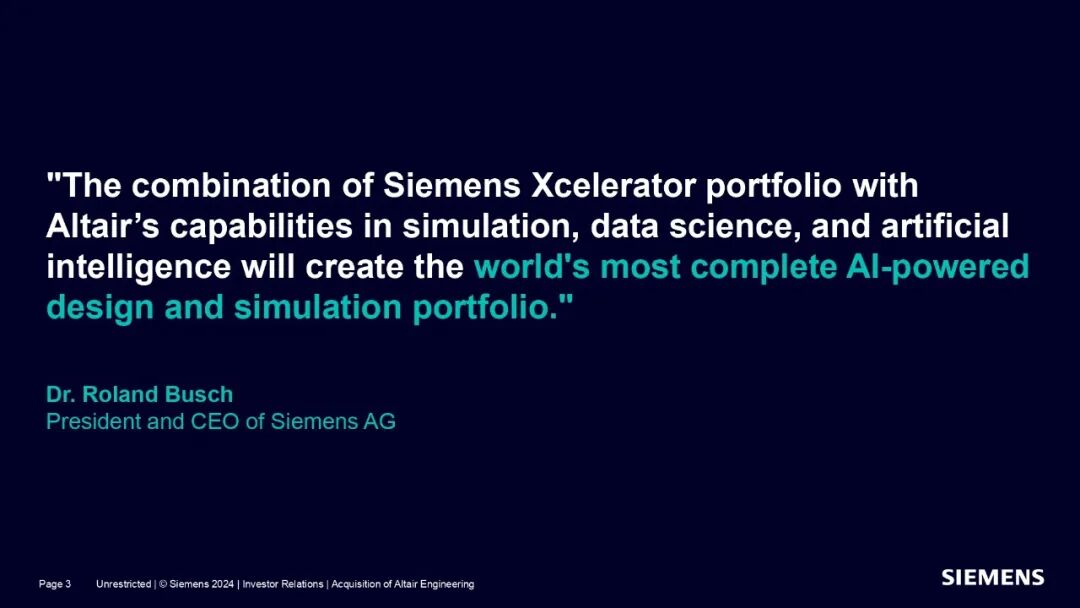 "The combination of Siemens Xcelerator portfolio with Altair’s capabilities in simulation, data science, and artificial intelligence will create the world's most complete AI-powered design and simulation portfolio."

Dr. Roland Busch
President and CEO of Siemens AG

Page 3 Unrestricted | © Siemens 2024 | Investor Relations | Acquisition of Altair Engineering

SIEMENS